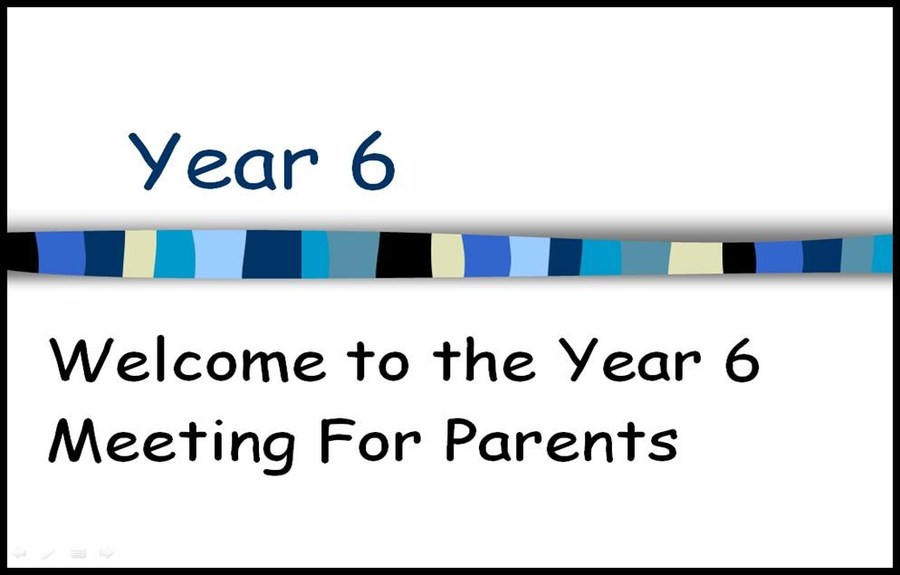 Year 6

Welcome to the Year 6 Meeting For Parents